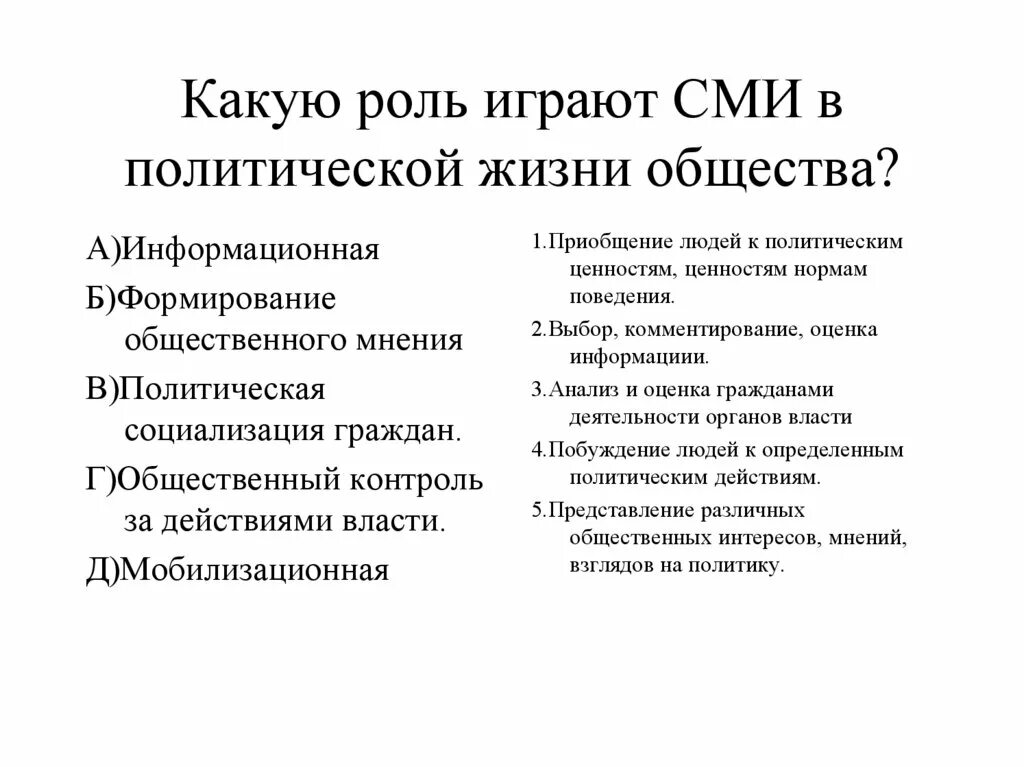 Какую роль играют СМИ в политической жизни общества?

А)Информационная

Б)Формирование общественного мнения

В)Политическая социализация граждан.

Г)Общественный контроль за действиями власти.

Д)Мобилизационная

1.Приобщение людей к политическим ценностям, ценностям нормам поведения.

2.Выбор, комментирование, оценка информациии.

3.Анализ и оценка гражданами деятельности органов власти

4.Побуждение людей к определенным политическим действиям.

5.Представление различных общественных интересов, мнений, взглядов на политику.